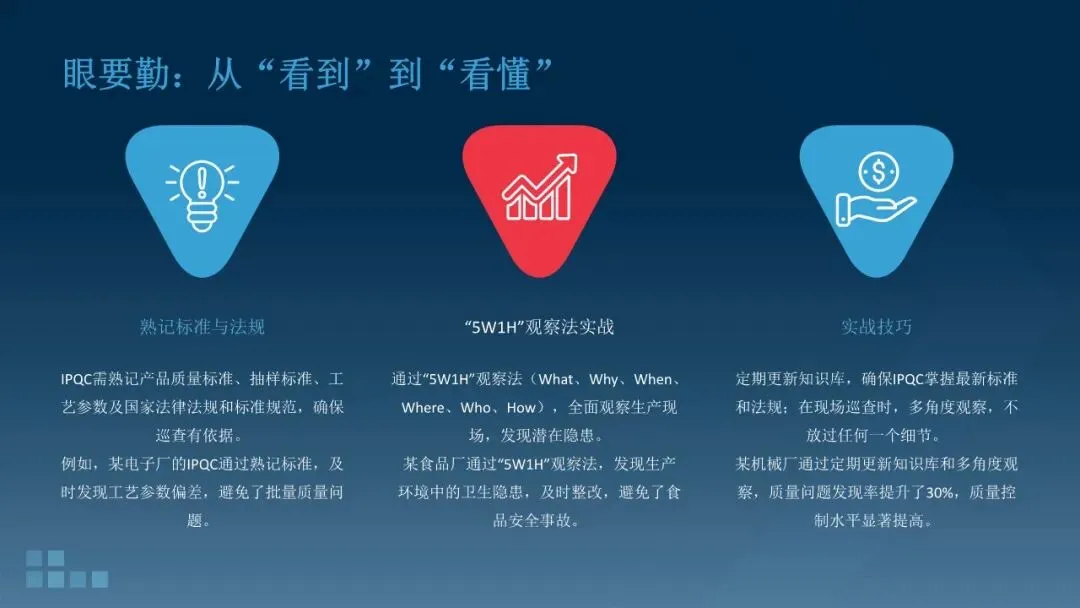 眼要勤：从“看到”到“看懂”

熟记标准与法规

IPQC需熟记产品质量标准、抽样标准、工艺参数及国家法律法规和标准规范，确保巡查有依据。
例如，某电子厂的IPQC通过熟记标准，及时发现工艺参数偏差，避免了批量质量问题。

“5W1H”观察法实战

通过“5W1H”观察法（What、Why、When、Where、Who、How），全面观察生产现场，发现潜在隐患。
某食品厂通过“5W1H”观察法，发现生产环境中的卫生隐患，及时整改，避免了食品安全事故。

实战技巧

定期更新知识库，确保IPQC掌握最新标准和法规；在现场巡查时，多角度观察，不放过任何一个细节。
某机械厂通过定期更新知识库和多角度观察，质量问题发现率提升了30%，质量控制水平显著提高。